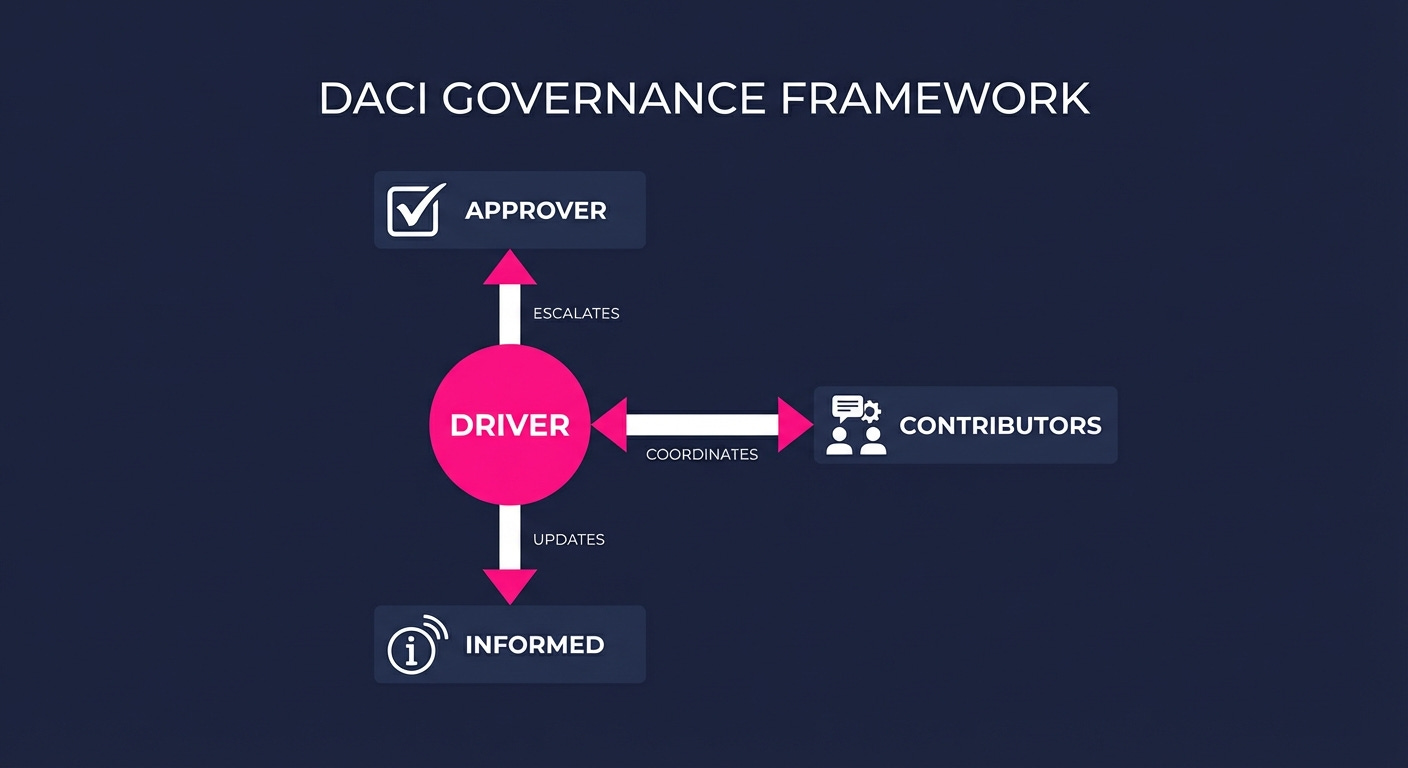 DACI GOVERNANCE FRAMEWORK

APPROVER

ESCALATES

DRIVER

COORDINATES

CONTRIBUTORS

UPDATES

INFORMED